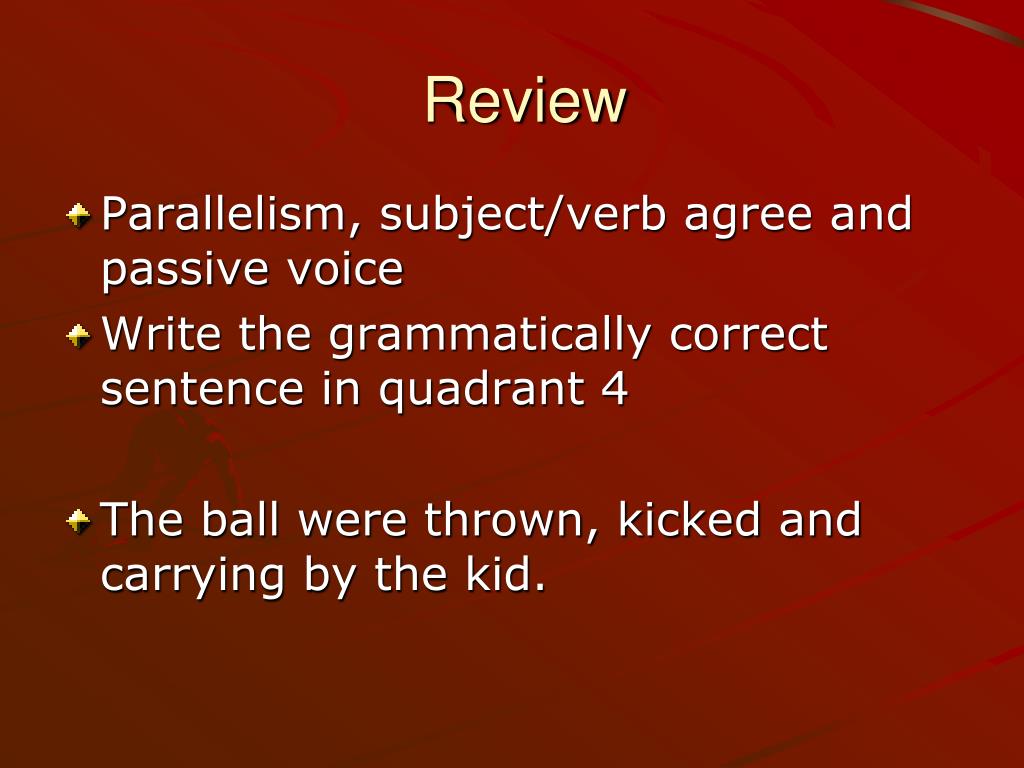 Review

Parallelism, subject/verb agree and passive voice

Write the grammatically correct sentence in quadrant 4

The ball were thrown, kicked and carrying by the kid.